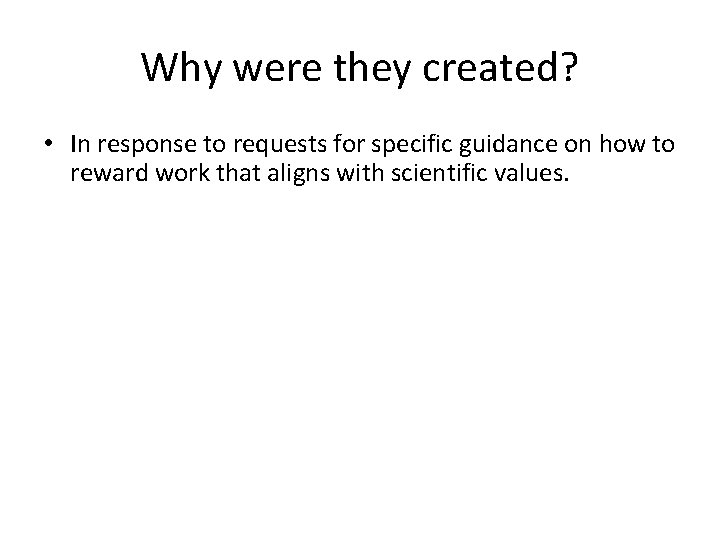 Why were they created?

• In response to requests for specific guidance on how to reward work that aligns with scientific values.